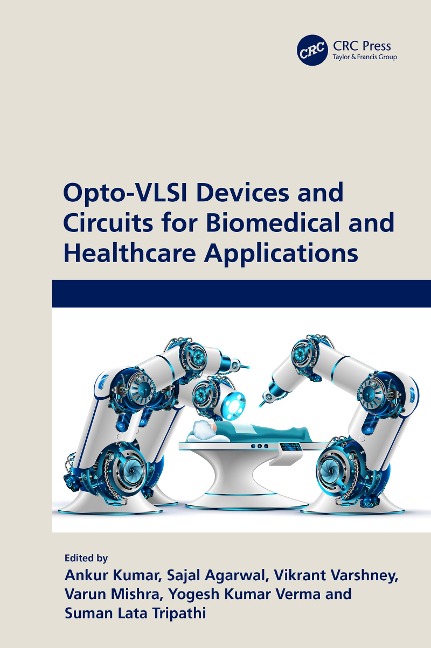 CRC CRC Press
Taylor & Francis Group

Opto-VLSI Devices and Circuits for Biomedical and Healthcare Applications

Edited by
Ankur Kumar, Sajal Agarwal, Vikrant Varshney, Varun Mishra, Yogesh Kumar Verma and Suman Lata Tripathi